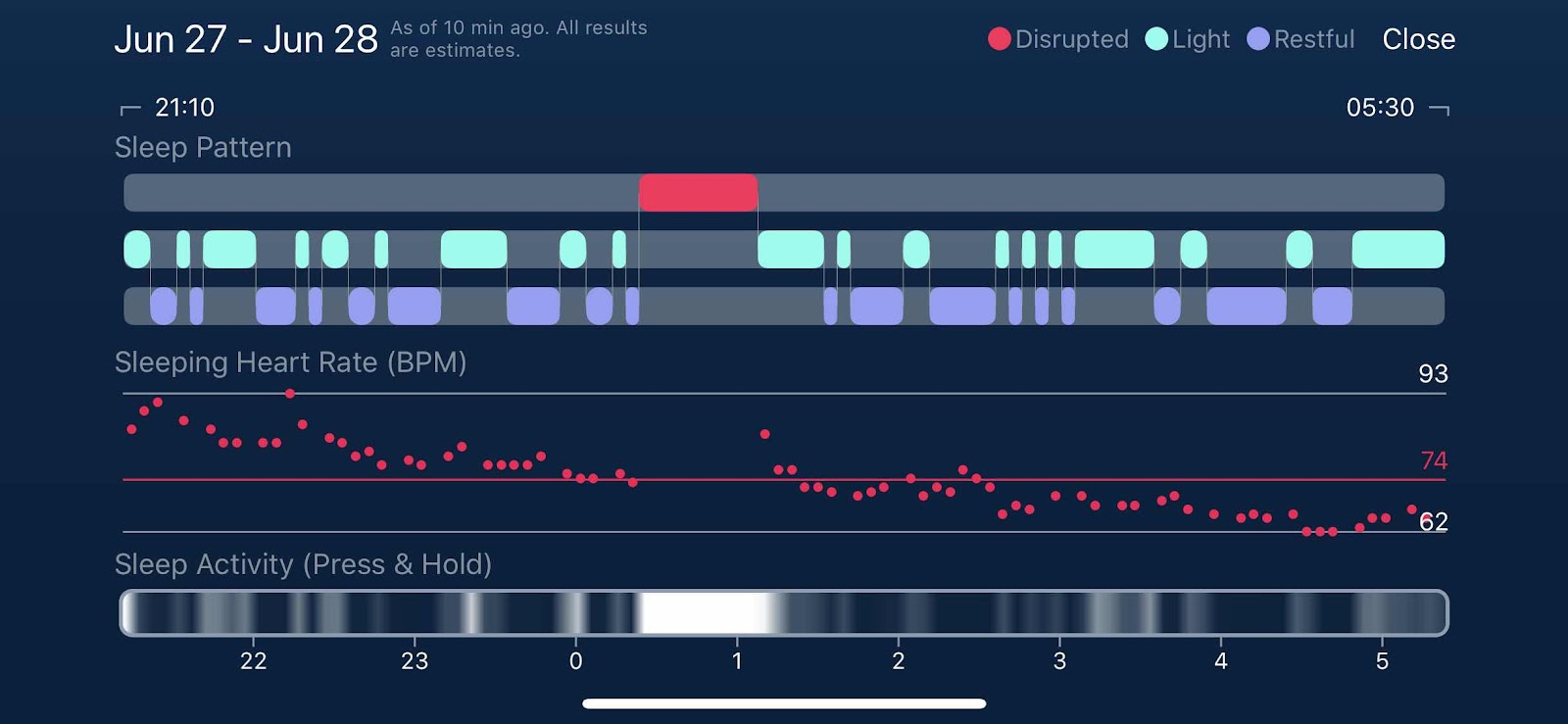 Jun 27 - Jun 28 As of 10 min ago. All results are estimates.

Disrupted Light Restful Close

21:10

05:30

Sleep Pattern

Sleeping Heart Rate (BPM)

93

74

62

Sleep Activity (Press & Hold)

22 23 0 1 2 3 4 5